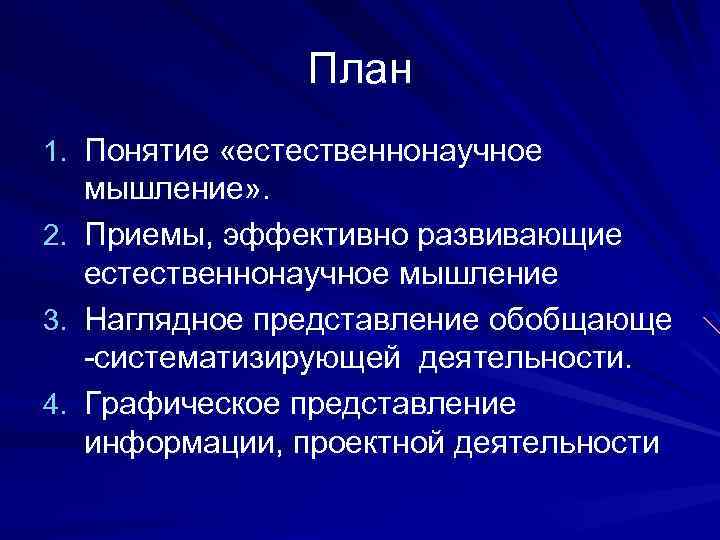 План

1. Понятие «естественнонаучное мышление».
2. Приемы, эффективно развивающие естественнонаучное мышление
3. Наглядное представление обобщающе -систематизирующей деятельности.
4. Графическое представление информации, проектной деятельности